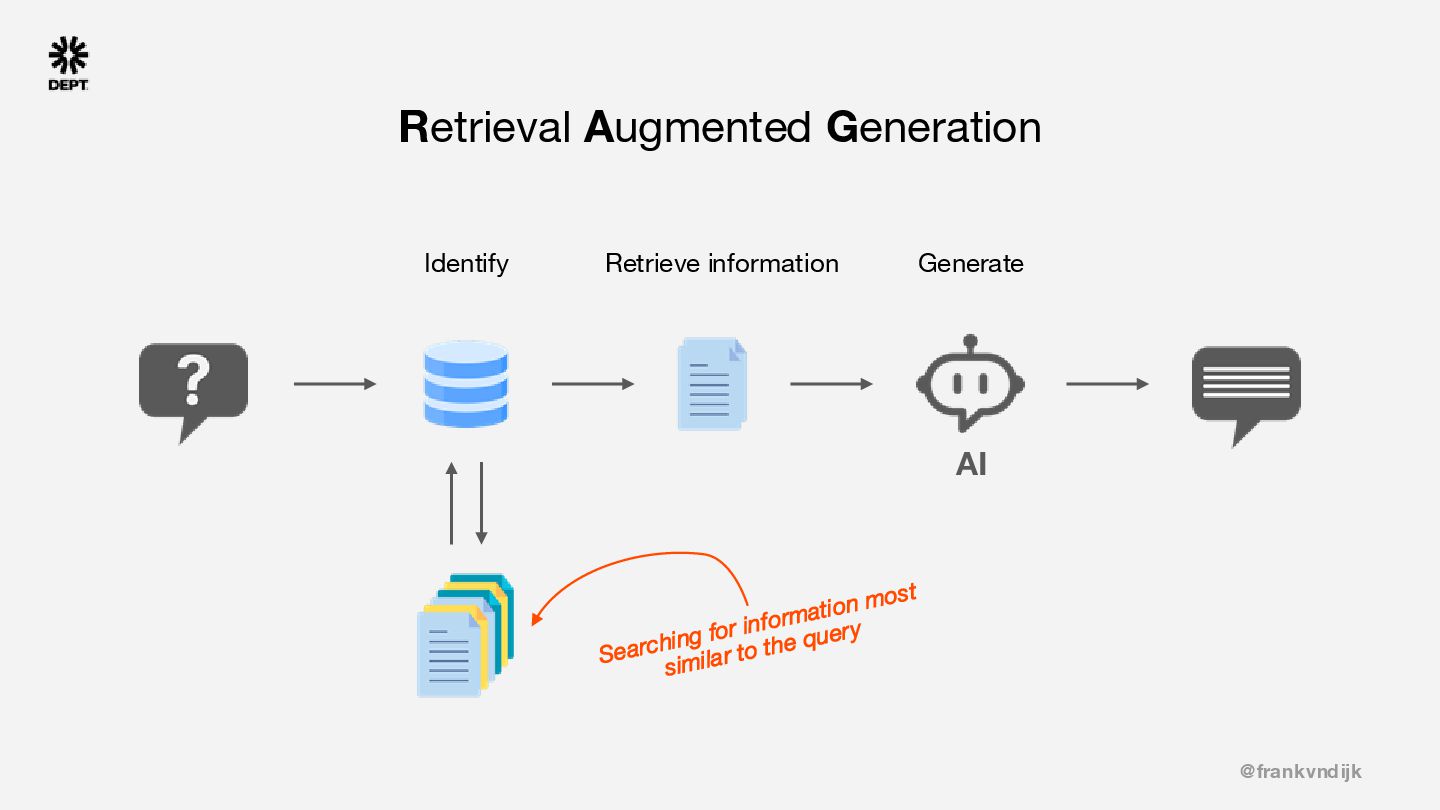 DEPT

Retrieval Augmented Generation

Identify

Retrieve information

Generate

?

AI

Searching for information most similar to the query

@frankvndijk